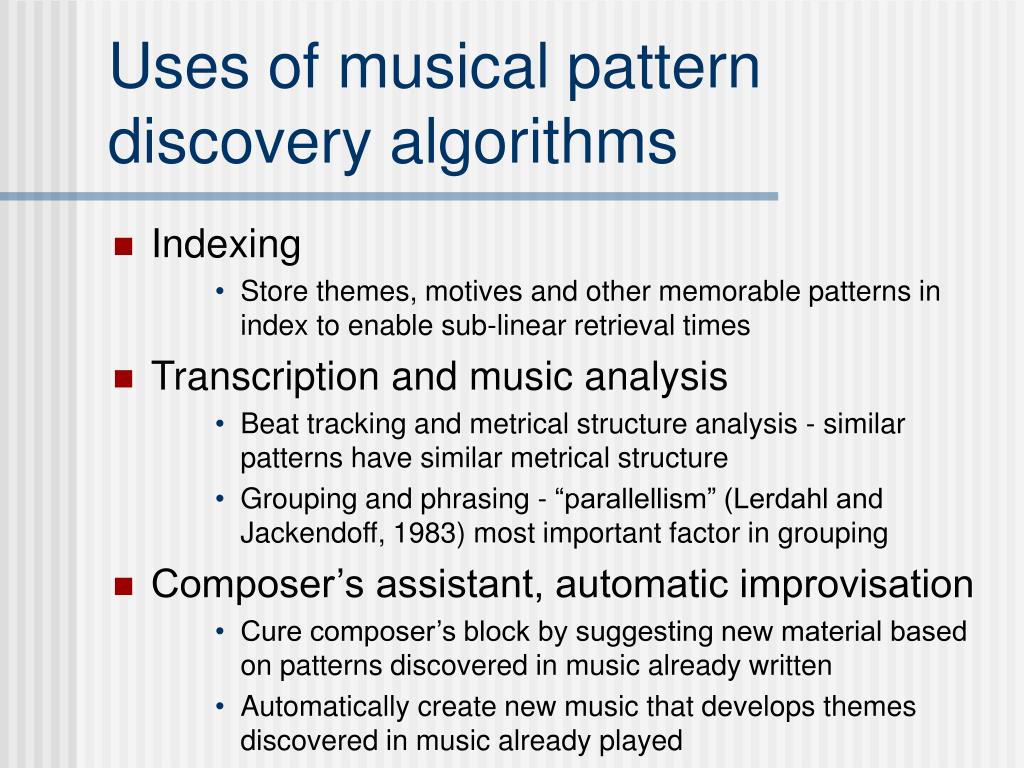 Uses of musical pattern discovery algorithms

■ Indexing
• Store themes, motives and other memorable patterns in index to enable sub-linear retrieval times

■ Transcription and music analysis
• Beat tracking and metrical structure analysis - similar patterns have similar metrical structure
• Grouping and phrasing - “parallellism” (Lerdahl and Jackendoff, 1983) most important factor in grouping

■ Composer’s assistant, automatic improvisation
• Cure composer’s block by suggesting new material based on patterns discovered in music already written
• Automatically create new music that develops themes discovered in music already played